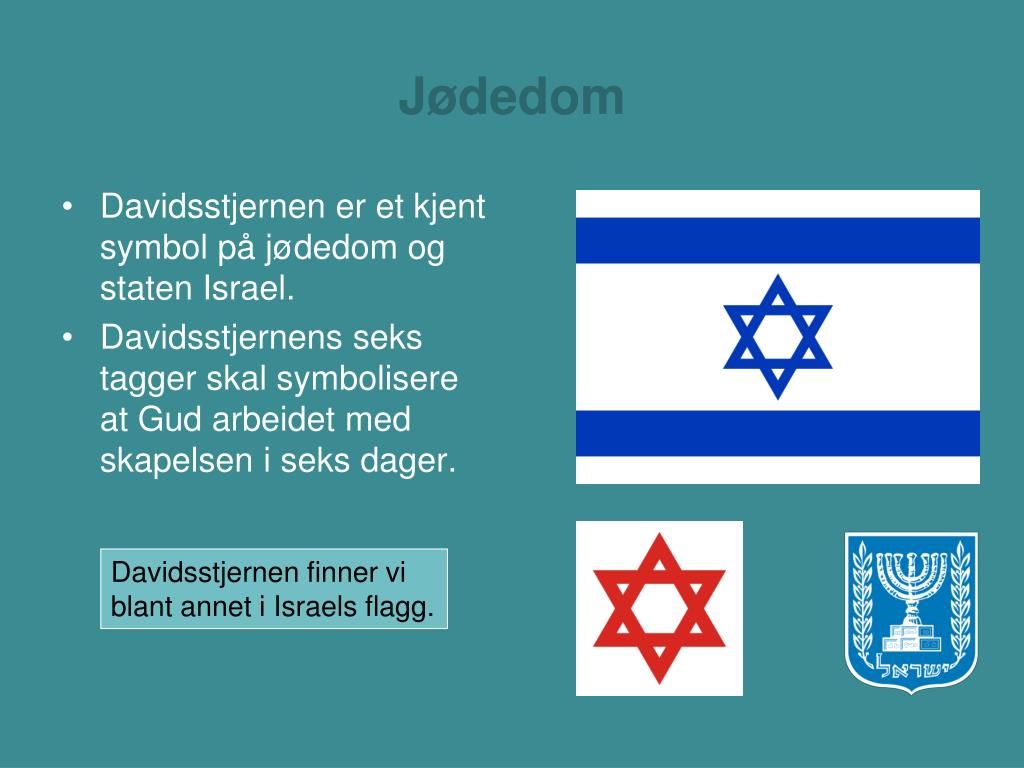 Jødedom

• Davidsstjernen er et kjent symbol på jødedom og staten Israel.
• Davidsstjernens seks tagger skal symbolisere at Gud arbeidet med skapelsen i seks dager.

Davidsstjernen finner vi blant annet i Israels flagg.

ישראל